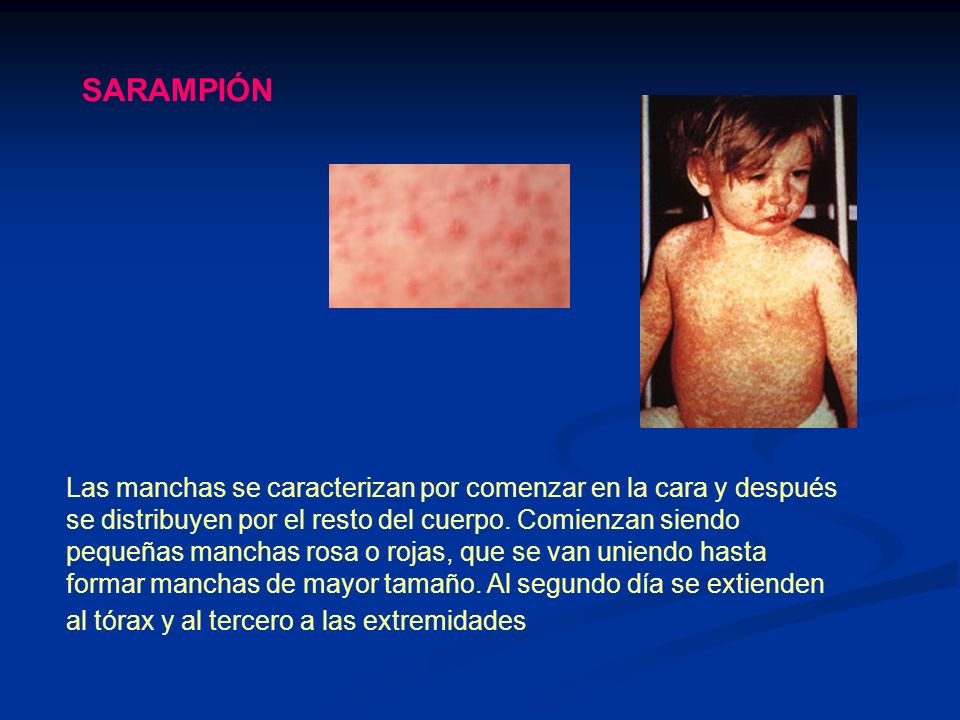 SARAMPIÓN

Las manchas se caracterizan por comenzar en la cara y después se distribuyen por el resto del cuerpo. Comienzan siendo pequeñas manchas rosa o rojas, que se van uniendo hasta formar manchas de mayor tamaño. Al segundo día se extienden al tórax y al tercero a las extremidades